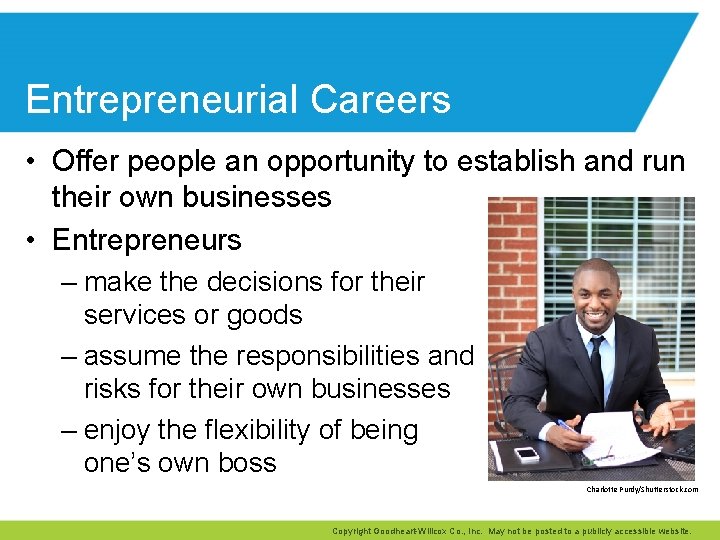 Entrepreneurial Careers

• Offer people an opportunity to establish and run their own businesses

• Entrepreneurs

– make the decisions for their services or goods

– assume the responsibilities and risks for their own businesses

– enjoy the flexibility of being one's own boss

Charlotte Purdy/Shutterstock.com

Copyright Goodheart-Willcox Co., Inc. May not be posted to a publicly accessible website.